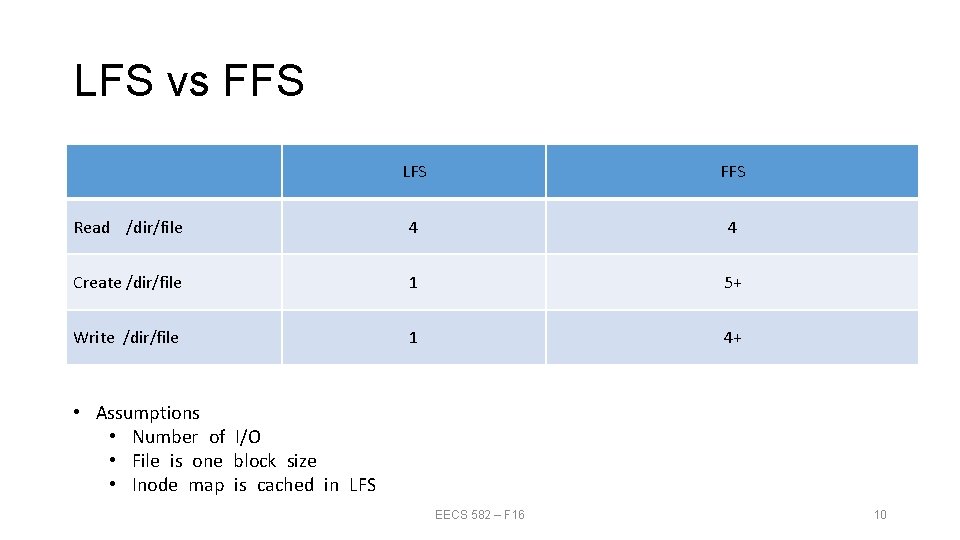 LFS vs FFS

| | LFS | FFS |
|---|---|---|
| Read /dir/file | 4 | 4 |
| Create /dir/file | 1 | 5+ |
| Write /dir/file | 1 | 4+ |

• Assumptions
  • Number of I/O
  • File is one block size
  • Inode map is cached in LFS

EECS 582 – F16

10